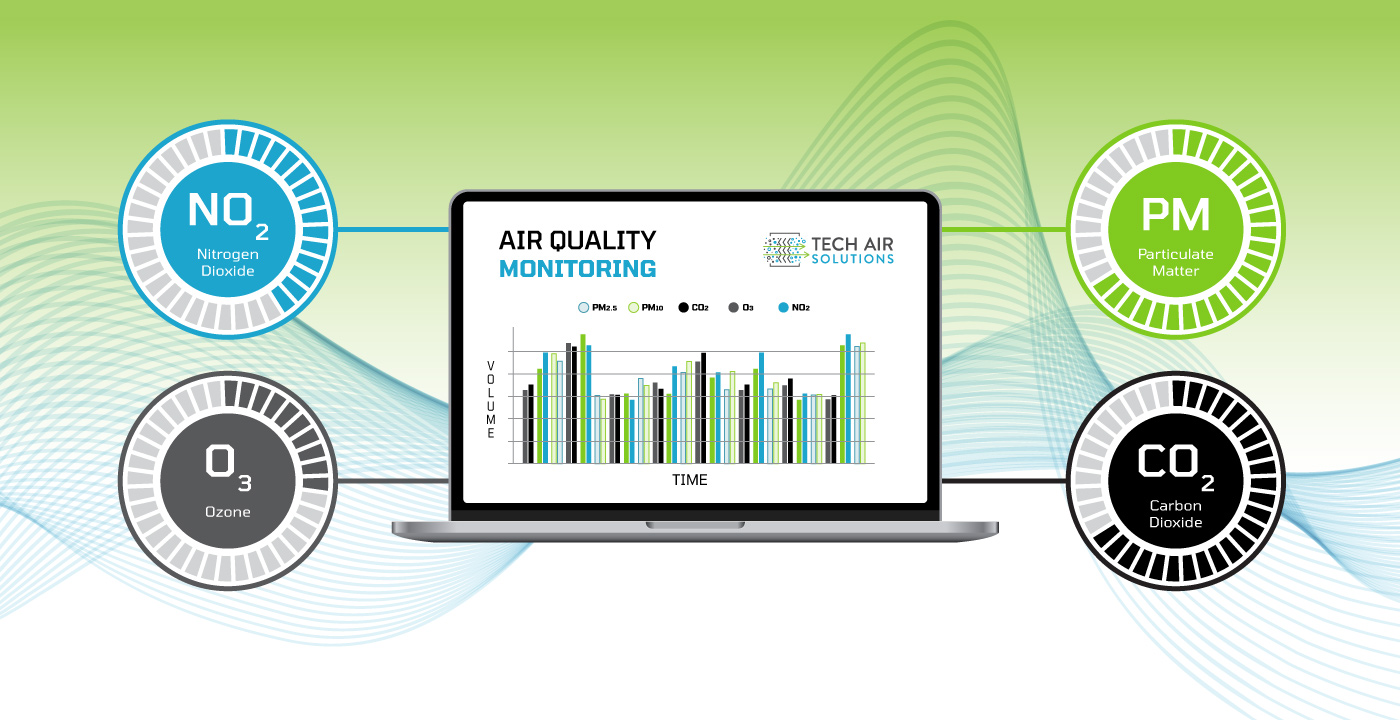 $NO_2$
Nitrogen Dioxide

$O_3$
Ozone

AIR QUALITY
MONITORING

TECH AIR
SOLUTIONS

$PM_{2.5}$ $PM_{10}$ $CO_2$ $O_3$ $NO_2$

VOLUME

TIME

PM
Particulate Matter

$CO_2$
Carbon Dioxide